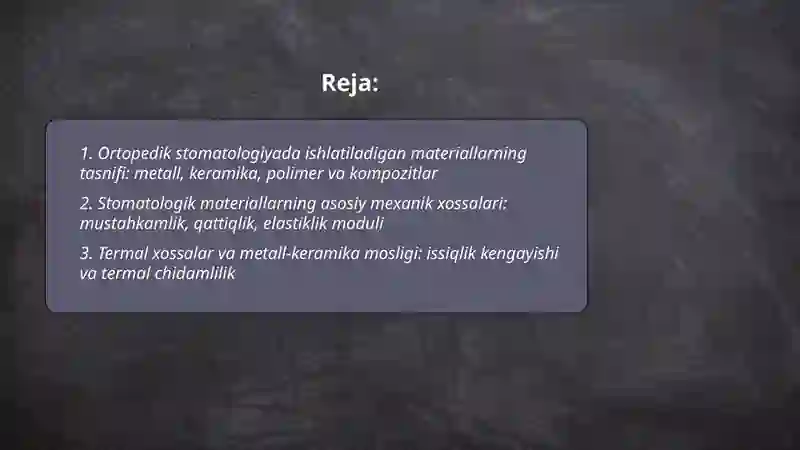 Reja:

1. Ortopedik stomatologiyada ishlatiladigan materiallarning tasnifi: metall, keramika, polimer va kompozitlar

2. Stomatologik materiallarning asosiy mexanik xossalari: mustahkamlik, qattiqlik, elastiklik moduli

3. Termal xossalar va metall-keramika mosligi: issiqlik kengayishi va termal chidamlilik